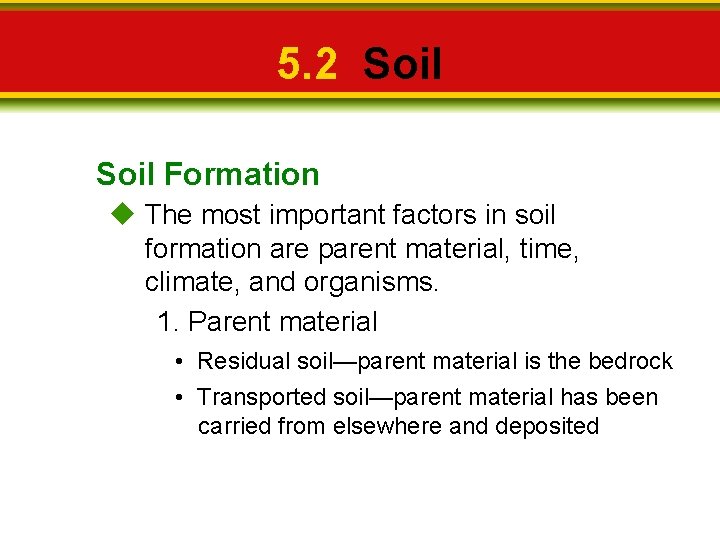 5.2 Soil

Soil Formation

◆ The most important factors in soil formation are parent material, time, climate, and organisms.

1. Parent material

• Residual soil—parent material is the bedrock

• Transported soil—parent material has been carried from elsewhere and deposited